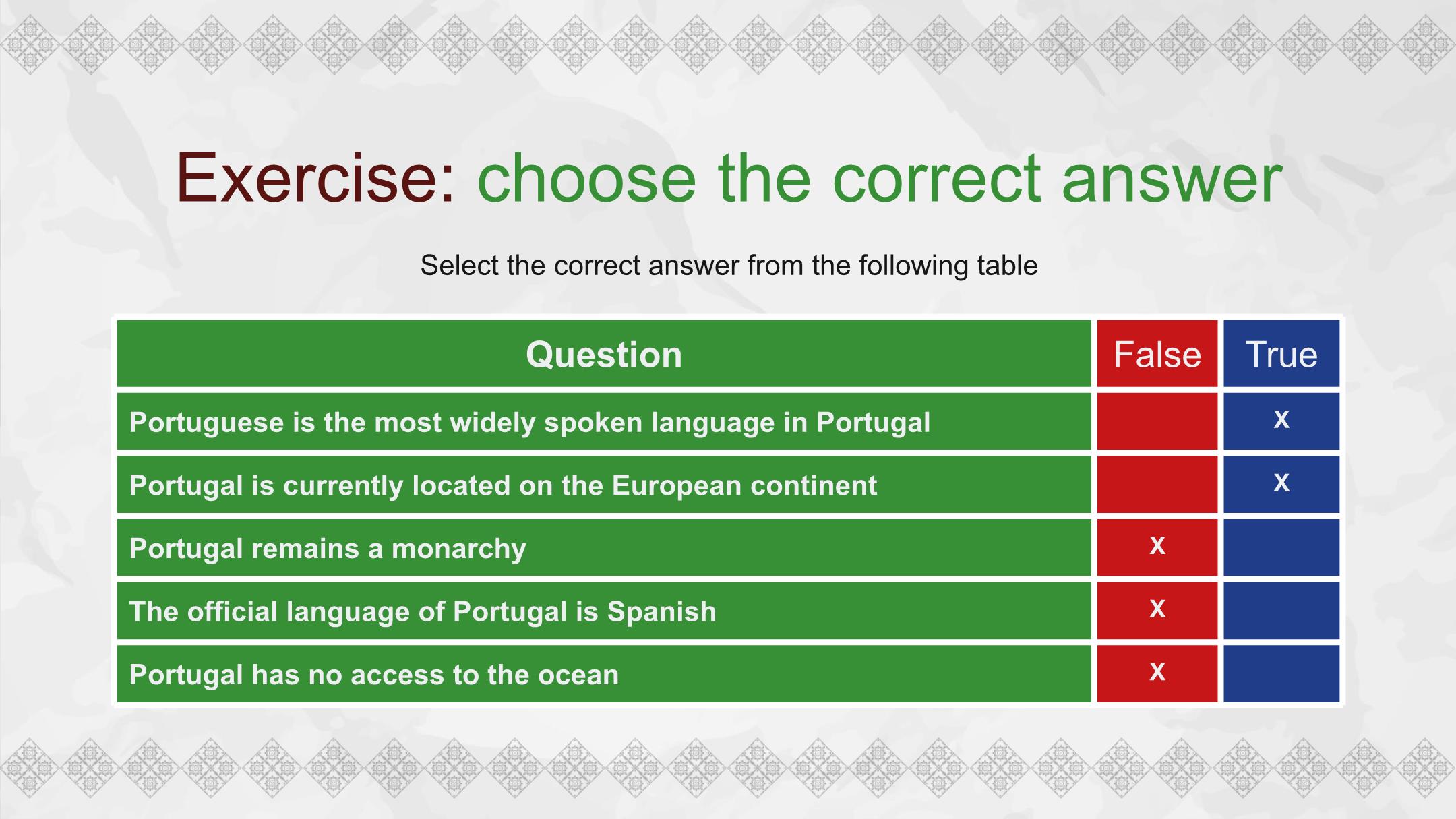 Exercise: choose the correct answer

Select the correct answer from the following table

| Question | False | True |
|---|---|---|
| Portuguese is the most widely spoken language in Portugal | | X |
| Portugal is currently located on the European continent | | X |
| Portugal remains a monarchy | X | |
| The official language of Portugal is Spanish | X | |
| Portugal has no access to the ocean | X | |